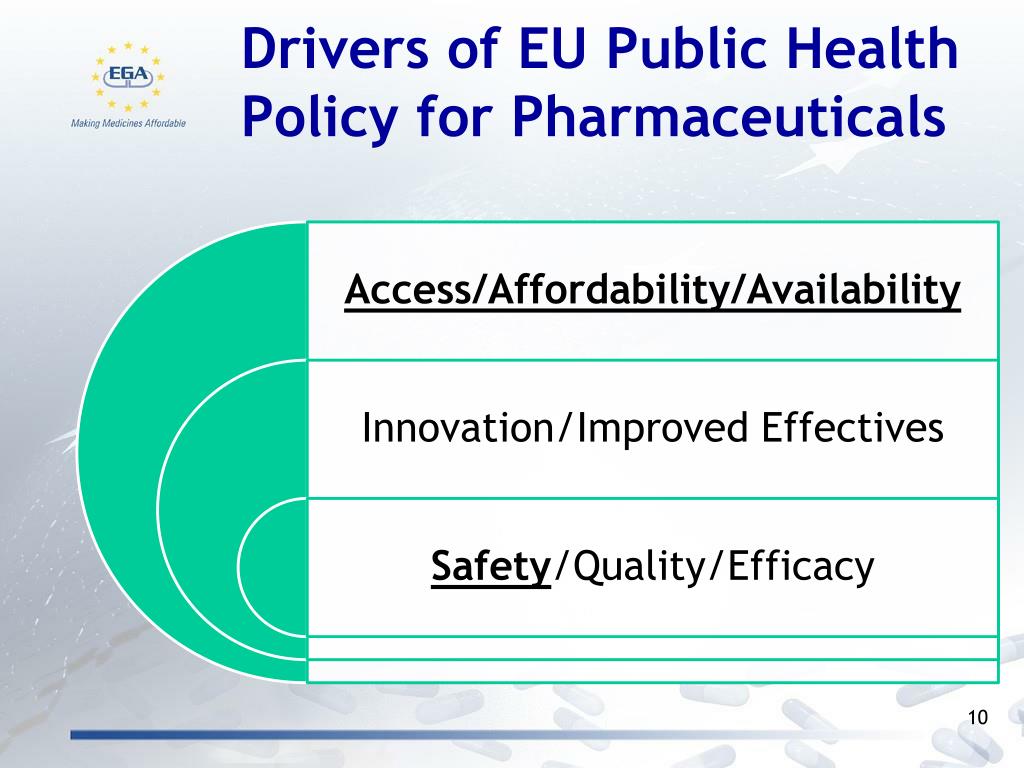 EGA
Making Medicines Affordable

Drivers of EU Public Health Policy for Pharmaceuticals

Access/Affordability/Availability

Innovation/Improved Effectives

Safety/Quality/Efficacy

10